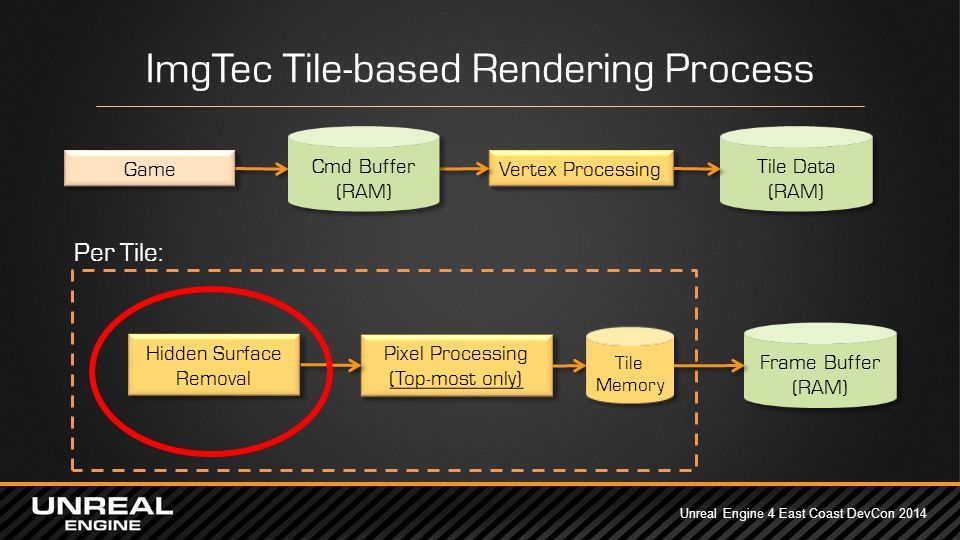 ImgTec Tile-based Rendering Process

Game

Cmd Buffer (RAM)

Vertex Processing

Tile Data (RAM)

Per Tile:

Hidden Surface Removal

Pixel Processing (Top-most only)

Tile Memory

Frame Buffer (RAM)

UNREAL ENGINE

Unreal Engine 4 East Coast DevCon 2014